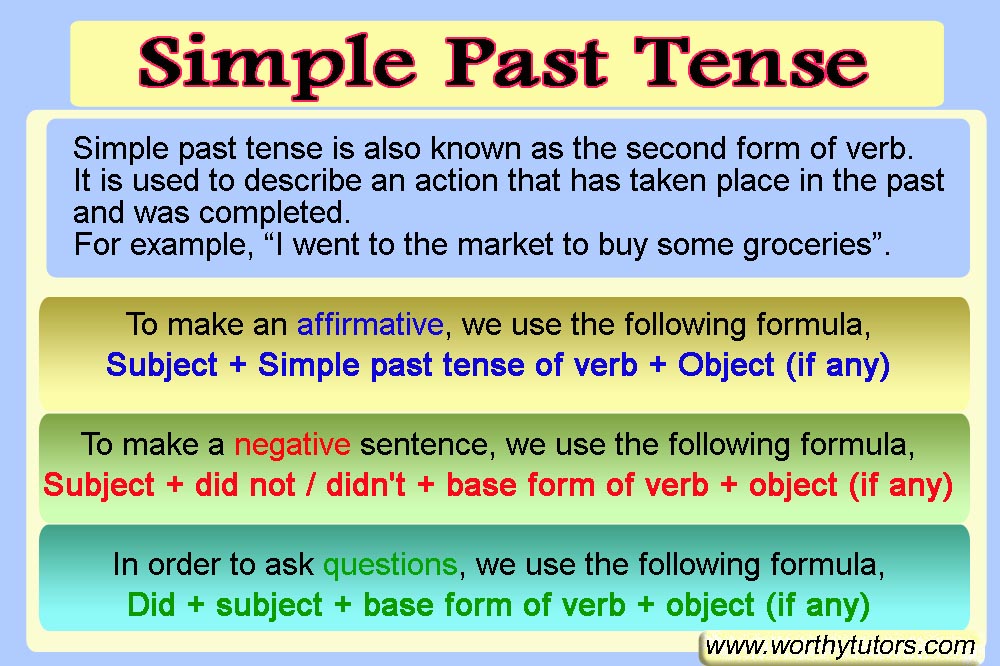 Simple Past Tense

Simple past tense is also known as the second form of verb. It is used to describe an action that has taken place in the past and was completed.
For example, “I went to the market to buy some groceries”.

To make an affirmative, we use the following formula,
Subject + Simple past tense of verb + Object (if any)

To make a negative sentence, we use the following formula,
Subject + did not / didn't + base form of verb + object (if any)

In order to ask questions, we use the following formula,
Did + subject + base form of verb + object (if any)

www.worthytutors.com